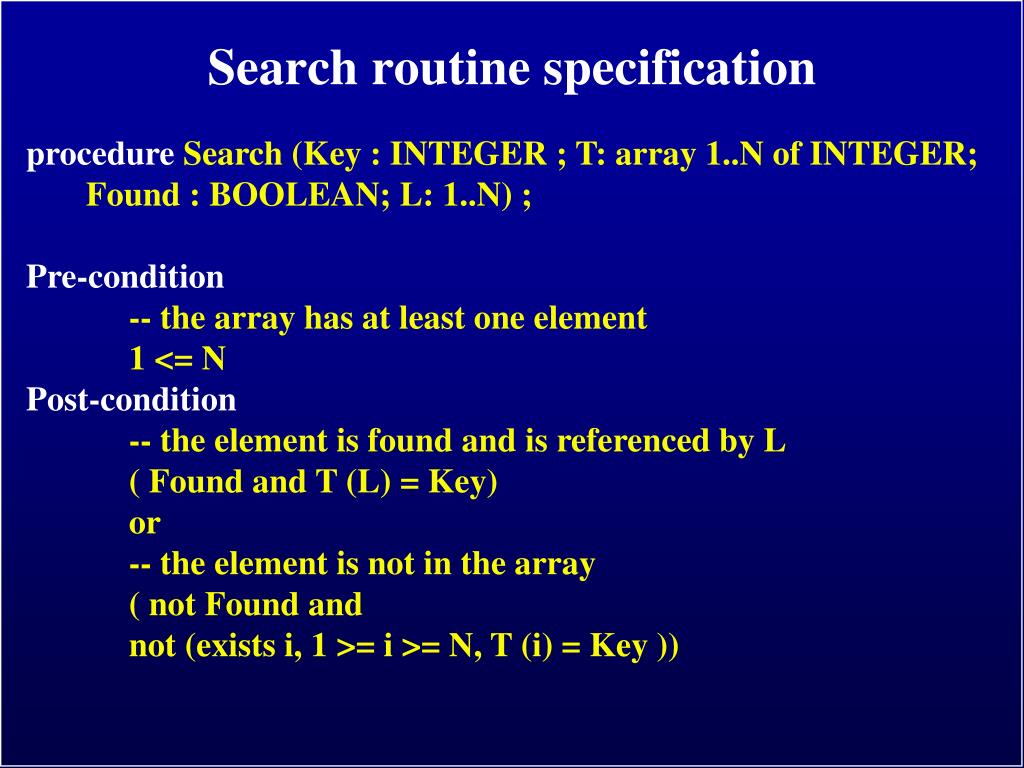 Search routine specification

procedure Search (Key : INTEGER ; T: array 1..N of INTEGER; Found : BOOLEAN; L: 1..N) ;

Pre-condition
-- the array has at least one element
1 <= N
Post-condition
-- the element is found and is referenced by L
( Found and T (L) = Key)
or
-- the element is not in the array
( not Found and
not (exists i, 1 >= i >= N, T (i) = Key ))